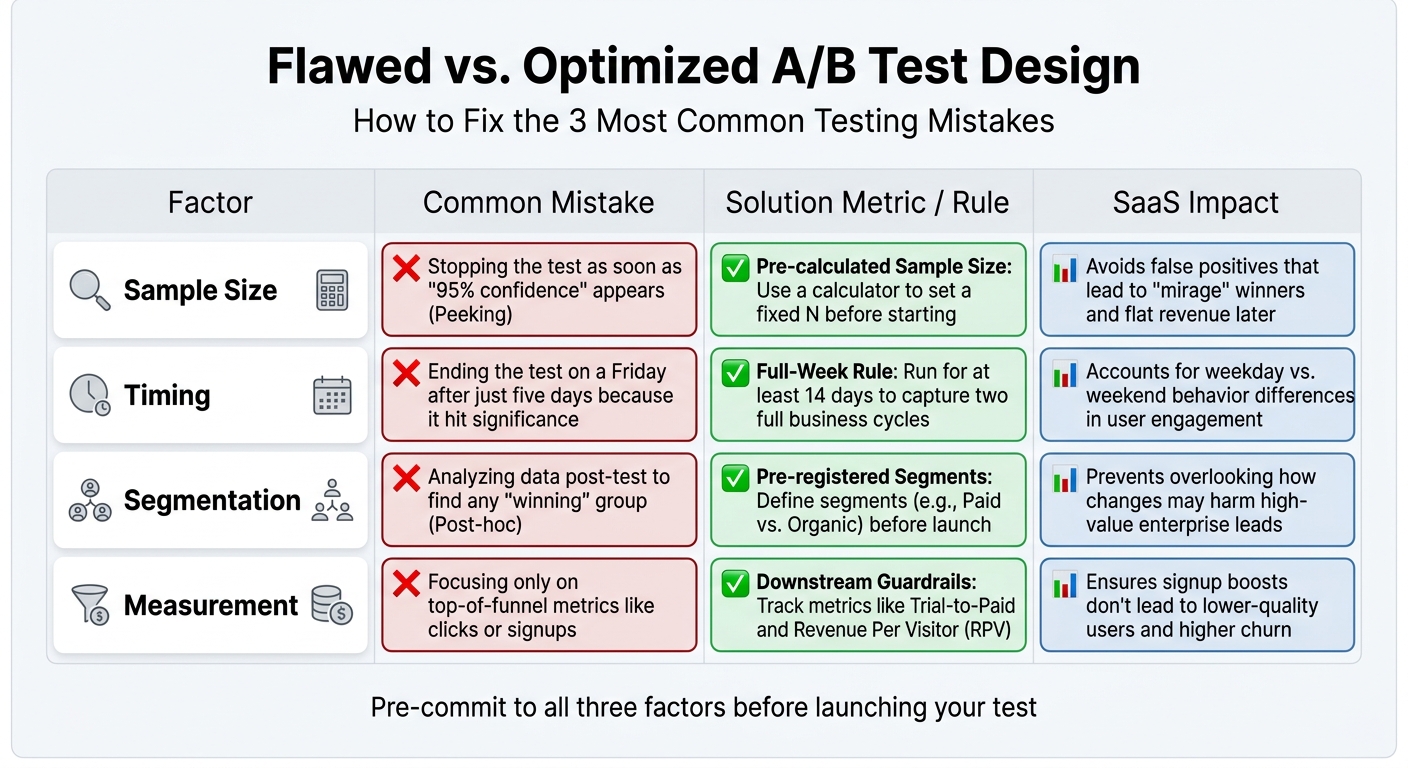 Flawed vs. Optimized A/B Test Design
How to Fix the 3 Most Common Testing Mistakes

| Factor | Common Mistake | Solution Metric / Rule | SaaS Impact |
|---|---|---|---|
| Sample Size | ❌ Stopping the test as soon as "95% confidence" appears (Peeking) | ✅ Pre-calculated Sample Size: Use a calculator to set a fixed N before starting | Avoids false positives that lead to "mirage" winners and flat revenue later |
| Timing | ❌ Ending the test on a Friday after just five days because it hit significance | ✅ Full-Week Rule: Run for at least 14 days to capture two full business cycles | Accounts for weekday vs. weekend behavior differences in user engagement |
| Segmentation | ❌ Analyzing data post-test to find any "winning" group (Post-hoc) | ✅ Pre-registered Segments: Define segments (e.g., Paid vs. Organic) before launch | Prevents overlooking how changes may harm high-value enterprise leads |
| Measurement | ❌ Focusing only on top-of-funnel metrics like clicks or signups | ✅ Downstream Guardrails: Track metrics like Trial-to-Paid and Revenue Per Visitor (RPV) | Ensures signup boosts don't lead to lower-quality users and higher churn |

Pre-commit to all three factors before launching your test